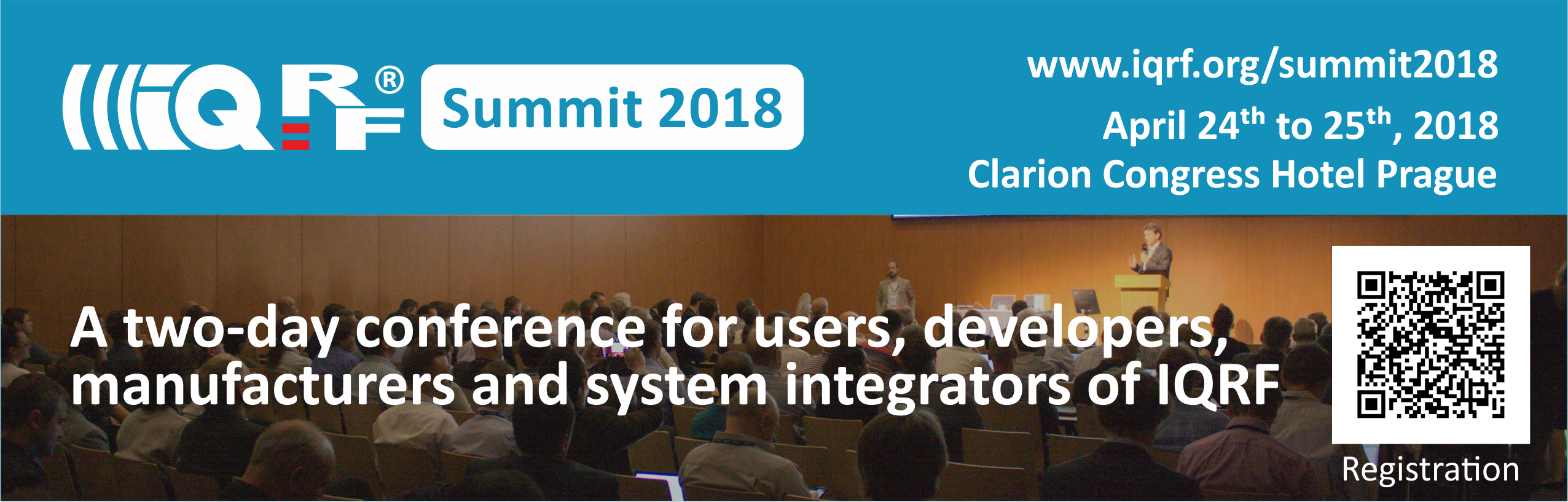 IQRF®

Summit 2018

www.iqrf.org/summit2018

April 24$^{th}$ to 25$^{th}$, 2018

Clarion Congress Hotel Prague

A two-day conference for users, developers, manufacturers and system integrators of IQRF

Registration